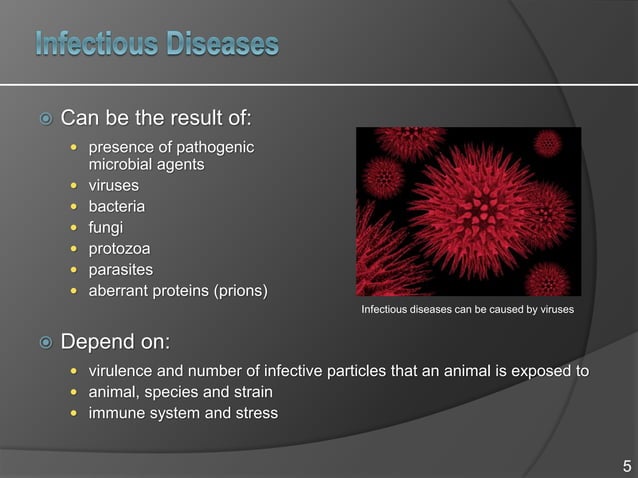 Infectious Diseases

Can be the result of:

- presence of pathogenic microbial agents
- viruses
- bacteria
- fungi
- protozoa
- parasites
- aberrant proteins (prions)

Infectious diseases can be caused by viruses

Depend on:

- virulence and number of infective particles that an animal is exposed to
- animal, species and strain
- immune system and stress

5